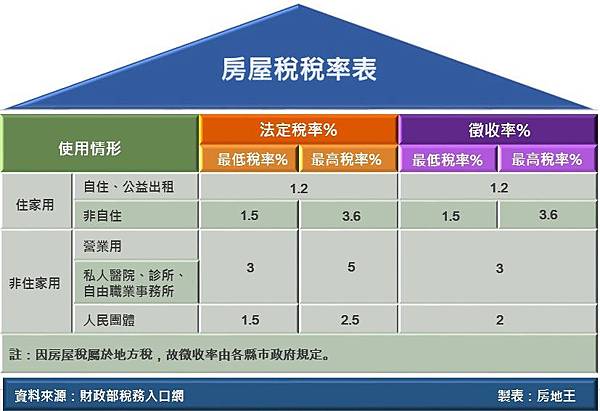 房屋稅稅率表

| 使用情形 | | 法定稅率% | | 徵收率% | |
|---|---|---|---|---|---|
| | | 最低稅率% | 最高稅率% | 最低稅率% | 最高稅率% |
| 住家用 | 自住、公益出租 | 1.2 | | 1.2 | |
| | 非自住 | 1.5 | 3.6 | 1.5 | 3.6 |
| 非住家用 | 營業用 | 3 | 5 | 3 | |
| | 私人醫院、診所、自由職業事務所 | | | | |
| | 人民團體 | 1.5 | 2.5 | 2 | |

註：因房屋稅屬於地方稅，故徵收率由各縣市政府規定。

資料來源：財政部稅務入口網

製表：房地王